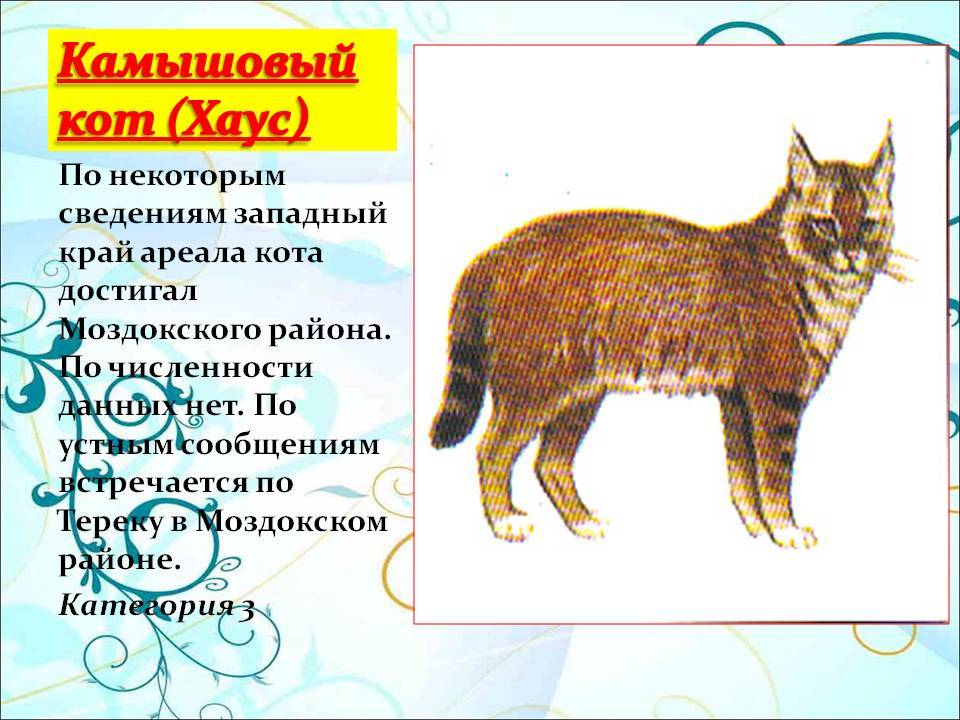 Камышовый кот (Хаус)

По некоторым сведениям западный край ареала кота достигал Моздокского района. По численности данных нет. По устным сообщениям встречается по Тереку в Моздокском районе.

Категория 3